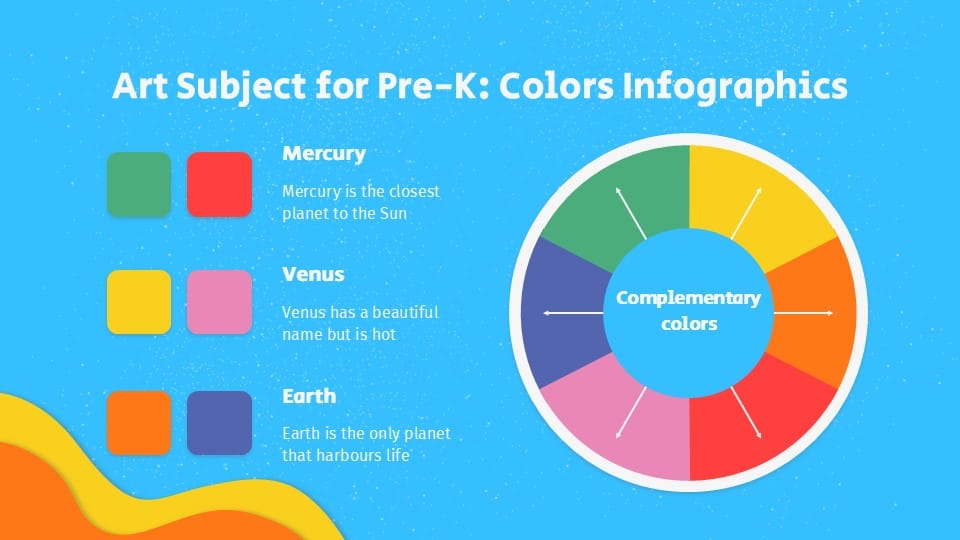 Art Subject for Pre-K: Colors Infographics

Mercury

Mercury is the closest planet to the Sun

Venus

Venus has a beautiful name but is hot

Earth

Earth is the only planet that harbours life

Complementary colors